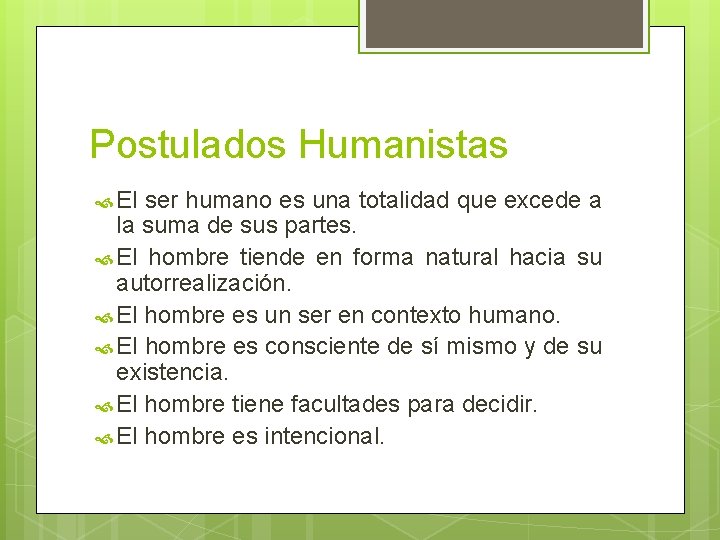 Postulados Humanistas

El ser humano es una totalidad que excede a la suma de sus partes.

El hombre tiende en forma natural hacia su autorrealización.

El hombre es un ser en contexto humano.

El hombre es consciente de sí mismo y de su existencia.

El hombre tiene facultades para decidir.

El hombre es intencional.